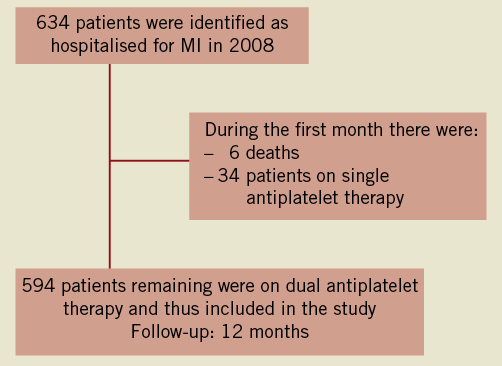 634 patients were identified as hospitalised for MI in 2008

During the first month there were:
– 6 deaths
– 34 patients on single antiplatelet therapy

594 patients remaining were on dual antiplatelet therapy and thus included in the study
Follow-up: 12 months